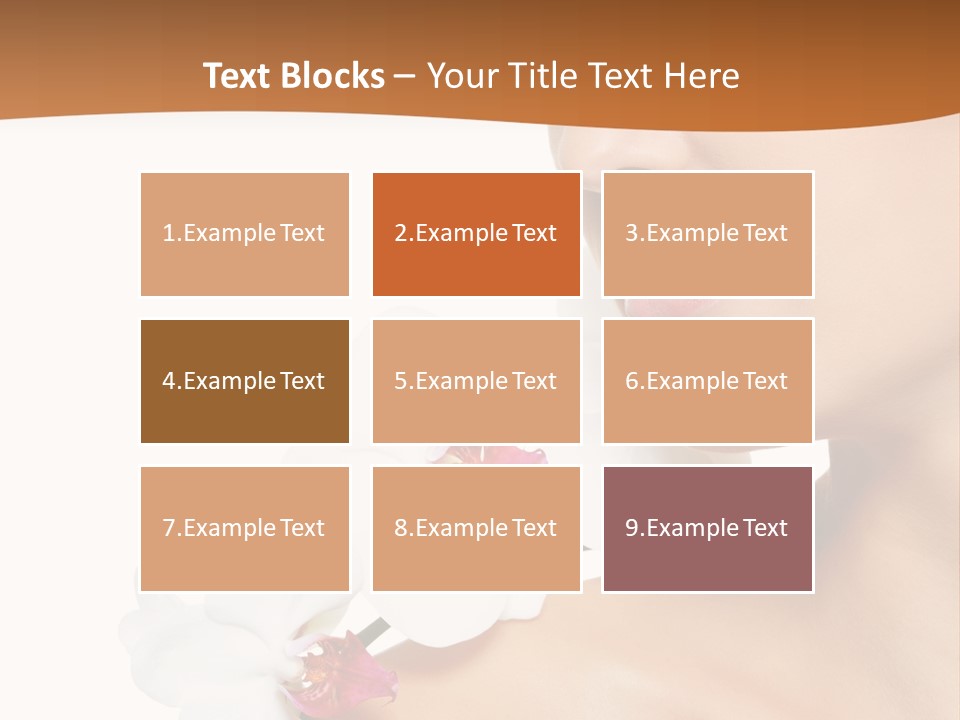 Text Blocks – Your Title Text Here

1.Example Text

2.Example Text

3.Example Text

4.Example Text

5.Example Text

6.Example Text

7.Example Text

8.Example Text

9.Example Text